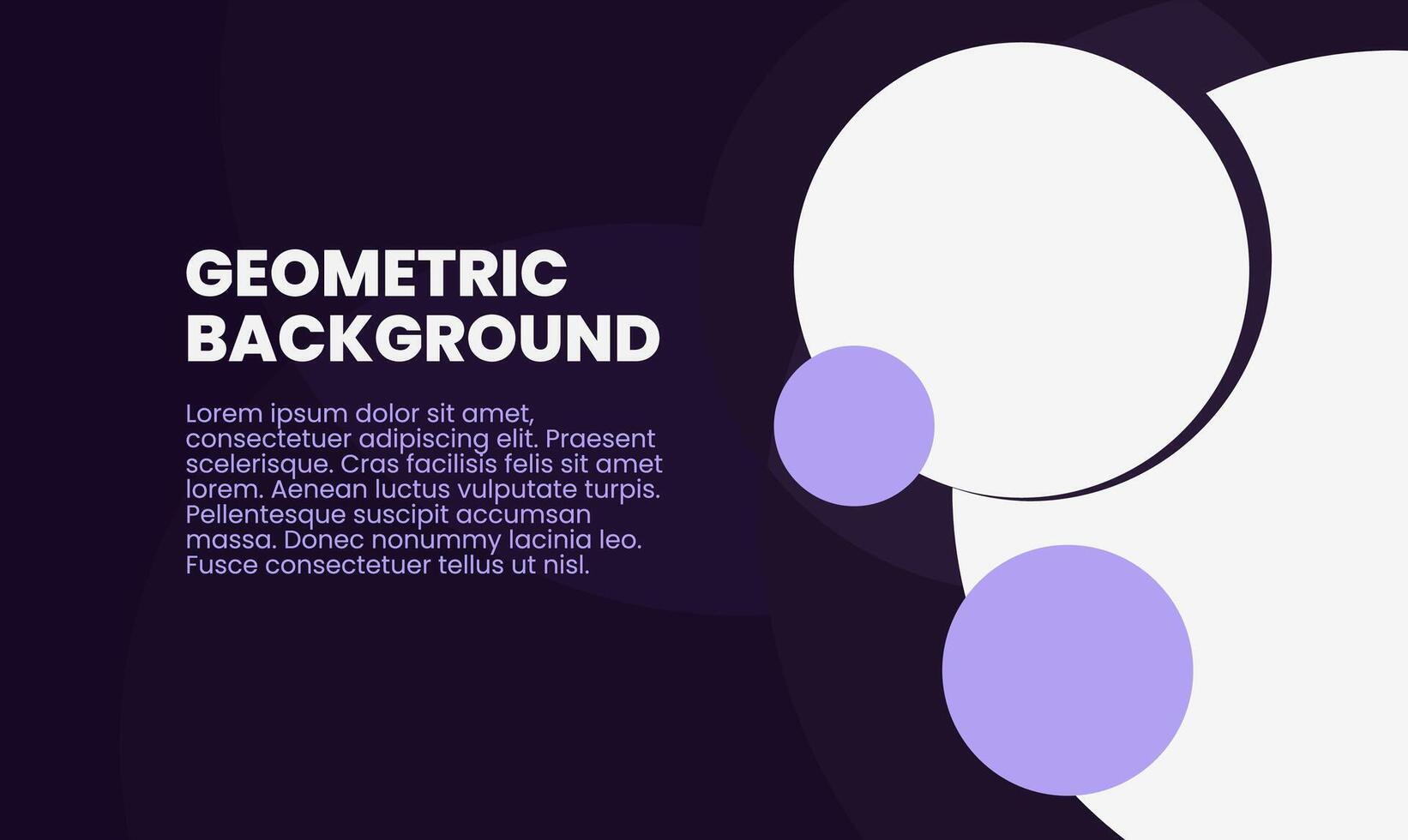 GEOMETRIC BACKGROUND

Lorem ipsum dolor sit amet, consectetuer adipiscing elit. Praesent scelerisque. Cras facilisis felis sit amet lorem. Aenean luctus vulputate turpis. Pellentesque suscipit accumsan massa. Donec nonummy lacinia leo. Fusce consectetuer tellus ut nisl.